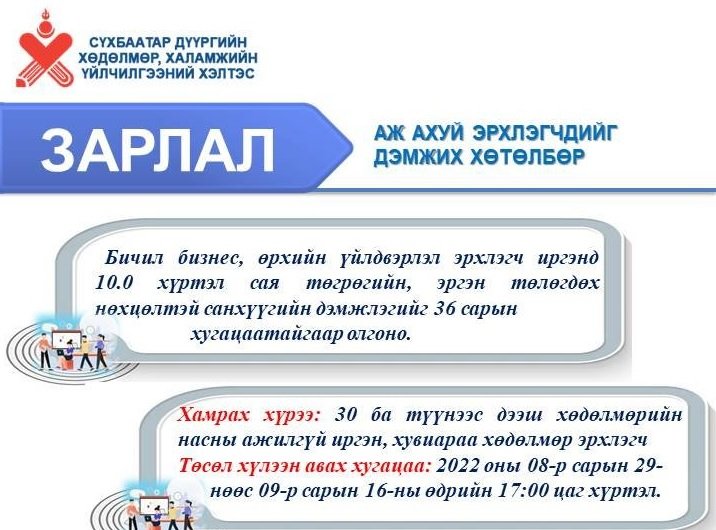 СҮХБААТАР ДҮҮРГИЙН ХӨДӨЛМӨР, ХАЛАМЖИЙН ҮЙЛЧИЛГЭЭНИЙ ХЭЛТЭС

ЗАРЛАЛ

АЖ АХУЙ ЭРХЛЭГЧДИЙГ ДЭМЖИХ ХӨТӨЛБӨР

Бичил бизнес, өрхийн үйлдвэрлэл эрхлэгч иргэнд 10.0 хүртэл сая төгрөгийн, эргэн төлөгдөх нөхцөлтэй санхүүгийн дэмжлэгийг 36 сарын хугацаатайгаар олгоно.

Хамрах хүрээ: 30 ба түүнээс дээш хөдөлмөрийн насны ажилгүй иргэн, хувиараа хөдөлмөр эрхлэгч
Төсөл хүлээн авах хугацаа: 2022 оны 08-р сарын 29-нөөс 09-р сарын 16-ны өдрийн 17:00 цаг хүртэл.